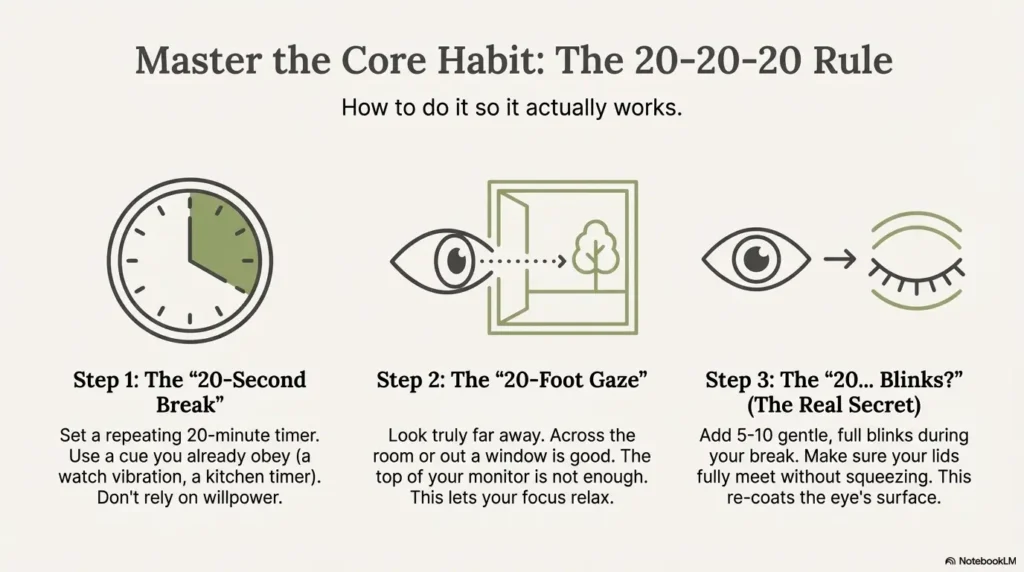 Master the Core Habit: The 20-20-20 Rule

How to do it so it actually works.

Step 1: The “20-Second Break”

Set a repeating 20-minute timer. Use a cue you already obey (a watch vibration, a kitchen timer). Don't rely on willpower.

Step 2: The “20-Foot Gaze”

Look truly far away. Across the room or out a window is good. The top of your monitor is not enough. This lets your focus relax.

Step 3: The “20... Blinks?” (The Real Secret)

Add 5-10 gentle, full blinks during your break. Make sure your lids fully meet without squeezing. This re-coats the eye's surface.

NotebookLM